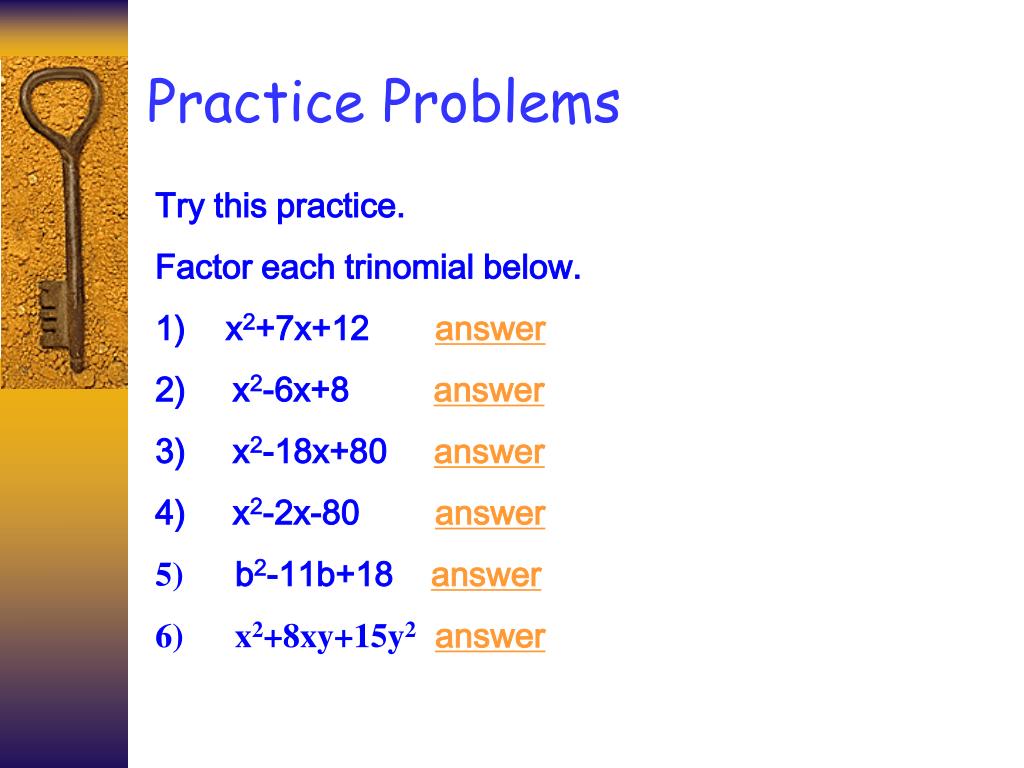 Practice Problems

Try this practice.

Factor each trinomial below.

1) $x^2+7x+12$ answer

2) $x^2-6x+8$ answer

3) $x^2-18x+80$ answer

4) $x^2-2x-80$ answer

5) $b^2-11b+18$ answer

6) $x^2+8xy+15y^2$ answer